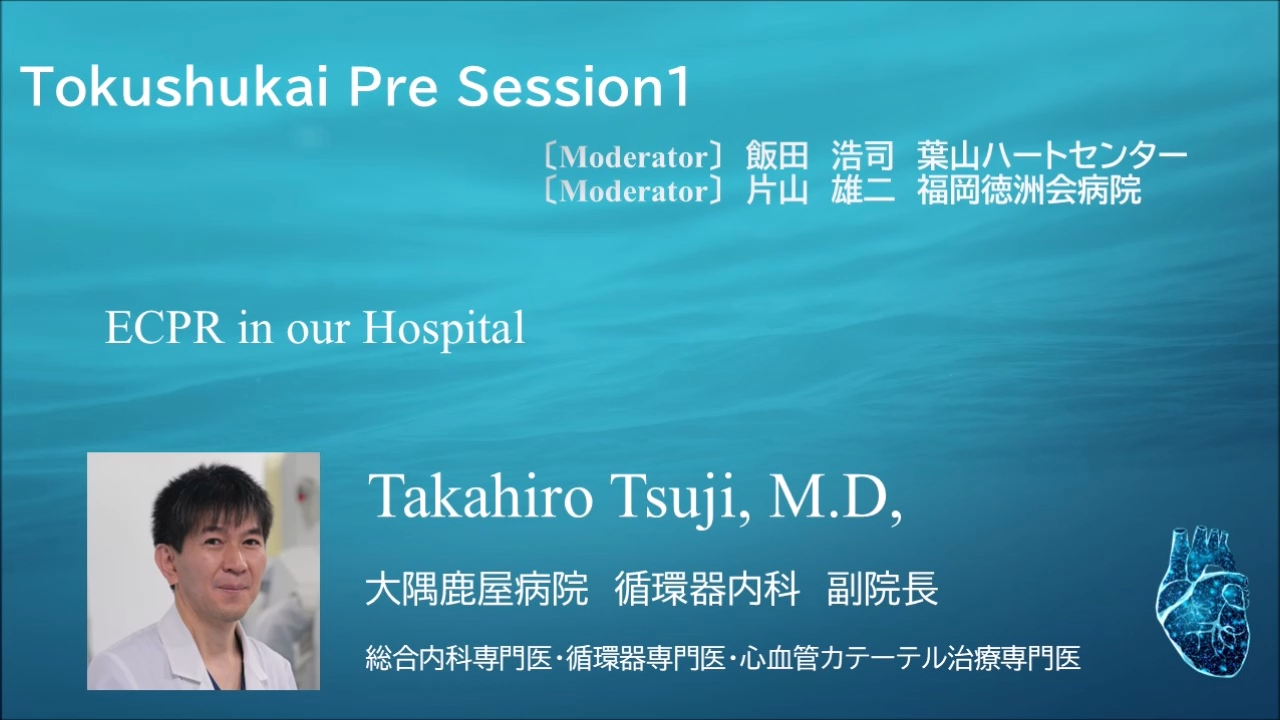 Tokushukai Pre Session1

〔Moderator〕 飯田　浩司　葉山ハートセンター
〔Moderator〕 片山　雄二　福岡徳洲会病院

ECPR in our Hospital

Takahiro Tsuji, M.D,

大隅鹿屋病院　循環器内科　副院長

総合内科専門医･循環器専門医･心血管カテーテル治療専門医